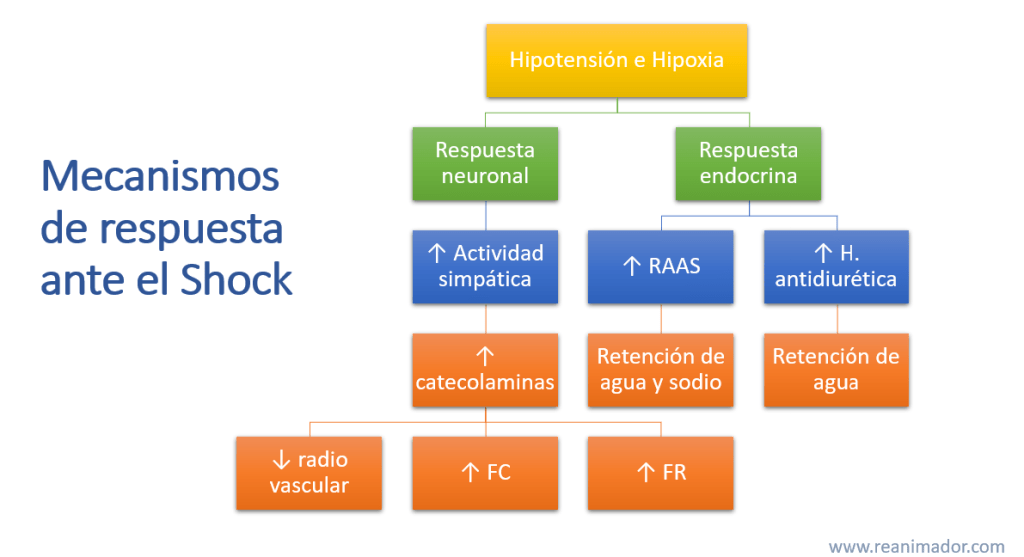 Mecanismos de respuesta ante el Shock

Hipotensión e Hipoxia

Respuesta neuronal

Respuesta endocrina

↑ Actividad simpática

↑ RAAS

↑ H. antidiurética

↑ catecolaminas

Retención de agua y sodio

Retención de agua

↓ radio vascular

↑ FC

↑ FR

www.reanimador.com